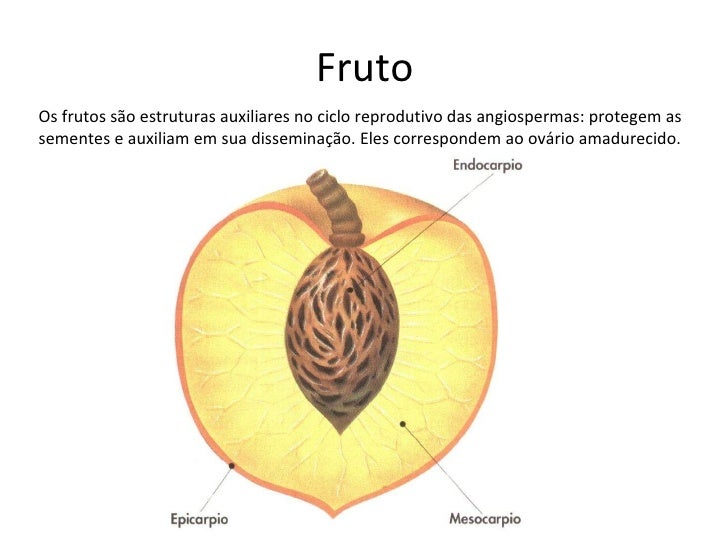 Fruto

Os frutos são estruturas auxiliares no ciclo reprodutivo das angiospermas: protegem as sementes e auxiliam em sua disseminação. Eles correspondem ao ovário amadurecido.

Endocarpio

Epicarpio

Mesocarpio